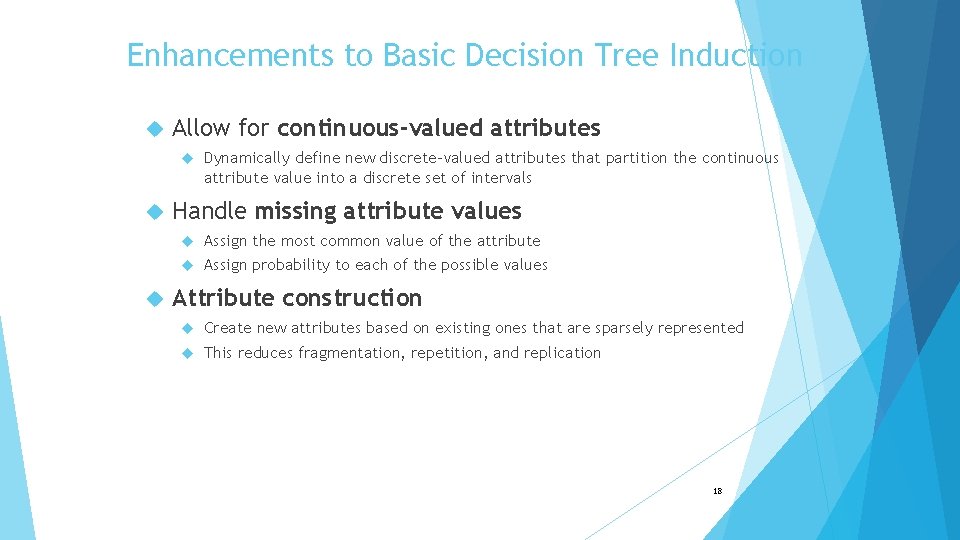 Enhancements to Basic Decision Tree Induction

Allow for continuous-valued attributes

Dynamically define new discrete-valued attributes that partition the continuous attribute value into a discrete set of intervals

Handle missing attribute values

Assign the most common value of the attribute

Assign probability to each of the possible values

Attribute construction

Create new attributes based on existing ones that are sparsely represented

This reduces fragmentation, repetition, and replication

18